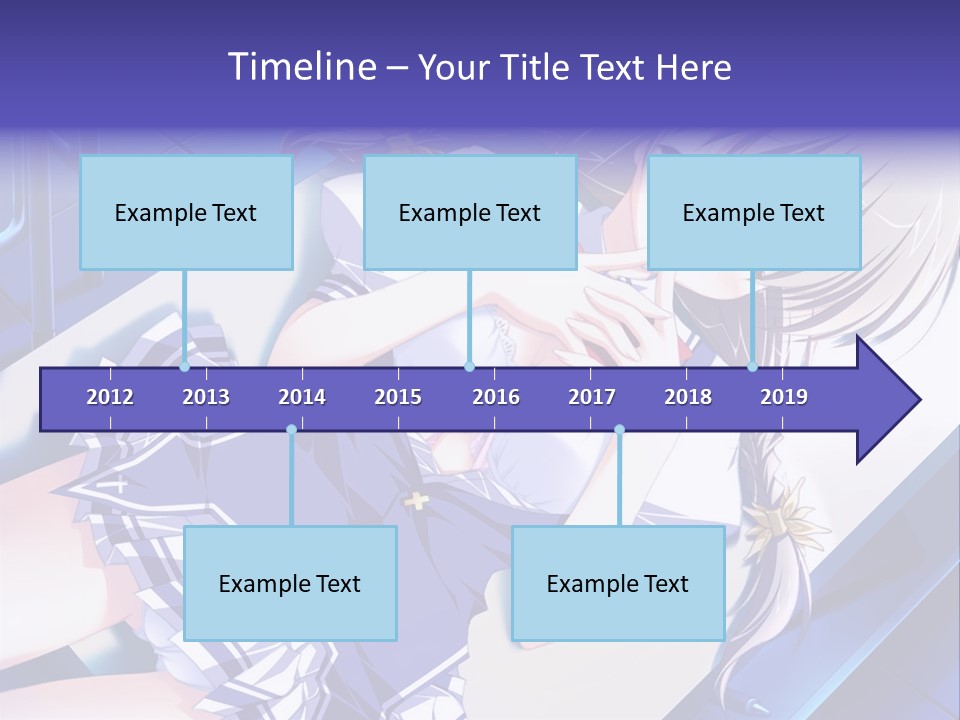 Timeline – Your Title Text Here

Example Text

Example Text

Example Text

2012 2013 2014 2015 2016 2017 2018 2019

Example Text

Example Text